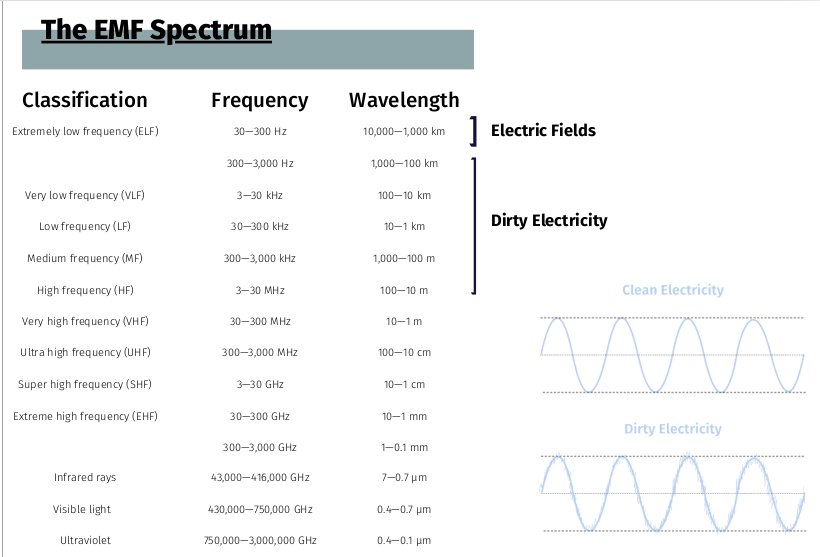 The EMF Spectrum

| Classification | Frequency | Wavelength |
|---|---|---|
| Extremely low frequency (ELF) | 30—300 Hz | 10,000—1,000 km |
| | 300—3,000 Hz | 1,000—100 km |
| Very low frequency (VLF) | 3—30 kHz | 100—10 km |
| Low frequency (LF) | 30—300 kHz | 10—1 km |
| Medium frequency (MF) | 300—3,000 kHz | 1,000—100 m |
| High frequency (HF) | 3—30 MHz | 100—10 m |
| Very high frequency (VHF) | 30—300 MHz | 10—1 m |
| Ultra high frequency (UHF) | 300—3,000 MHz | 100—10 cm |
| Super high frequency (SHF) | 3—30 GHz | 10—1 cm |
| Extreme high frequency (EHF) | 30—300 GHz | 10—1 mm |
| | 300—3,000 GHz | 1—0.1 mm |
| Infrared rays | 43,000—416,000 GHz | 7—0.7 µm |
| Visible light | 430,000—750,000 GHz | 0.4—0.7 µm |
| Ultraviolet | 750,000—3,000,000 GHz | 0.4—0.1 µm |

Electric Fields

Dirty Electricity

Clean Electricity

Dirty Electricity